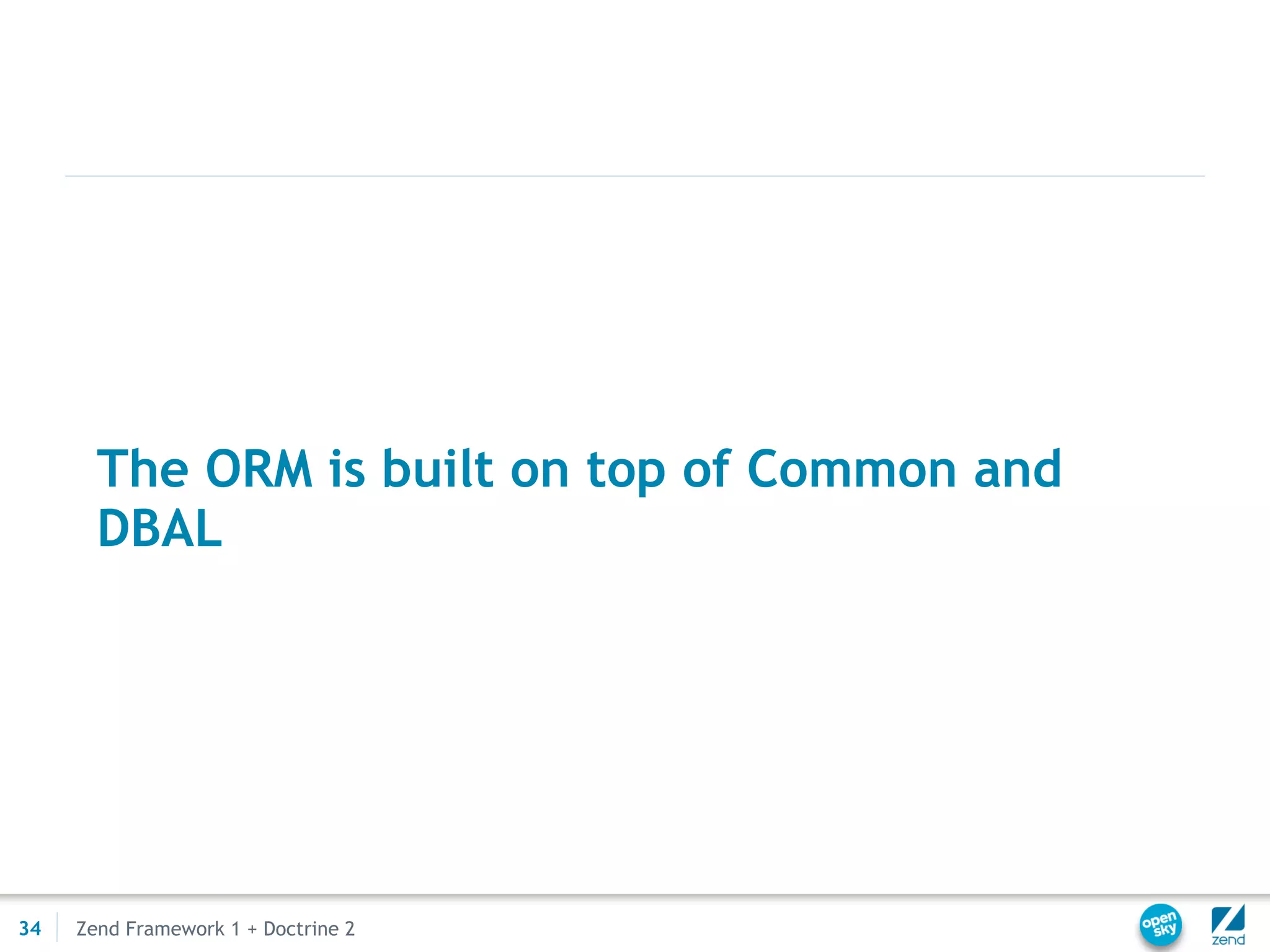 The ORM is built on top of Common and DBAL

34 Zend Framework 1 + Doctrine 2

open sky

zend